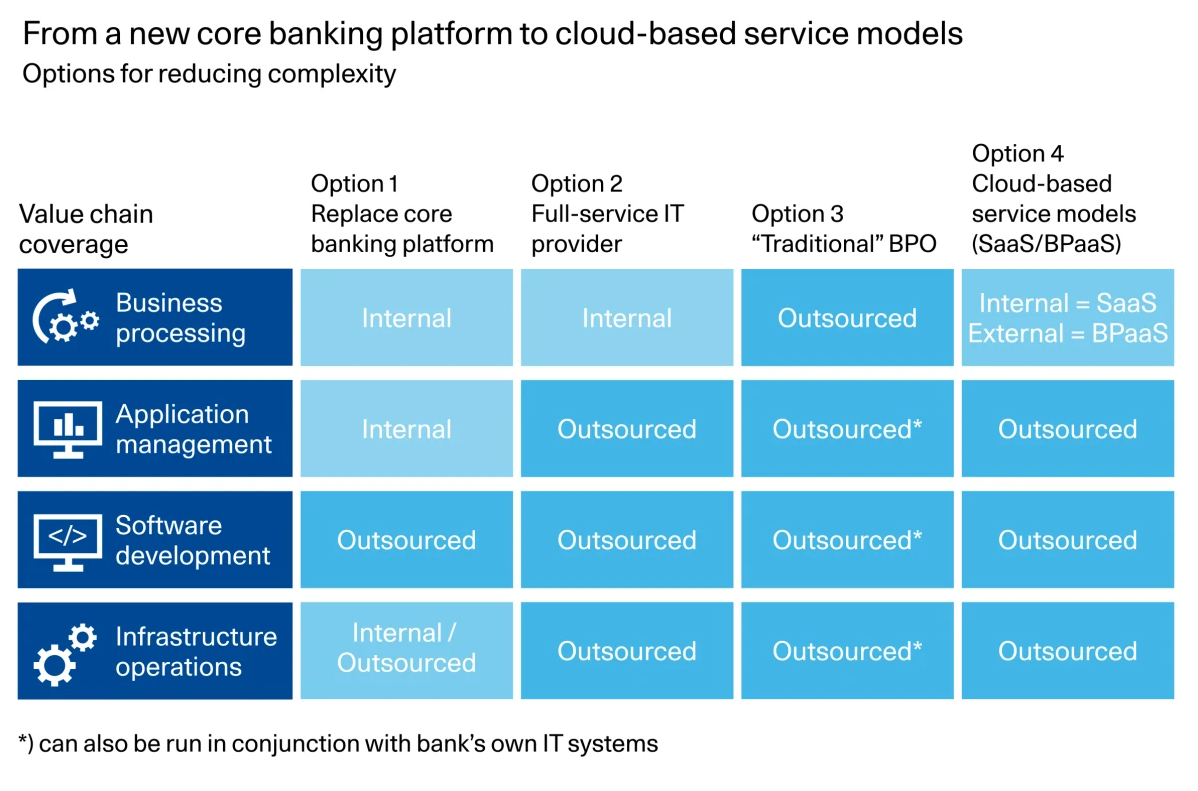 From a new core banking platform to cloud-based service models
Options for reducing complexity

| Value chain coverage | Option 1 Replace core banking platform | Option 2 Full-service IT provider | Option 3 “Traditional” BPO | Option 4 Cloud-based service models (SaaS/BPaaS) |
|---|---|---|---|---|
| Business processing | Internal | Internal | Outsourced | Internal = SaaS External = BPaaS |
| Application management | Internal | Outsourced | Outsourced* | Outsourced |
| Software development | Outsourced | Outsourced | Outsourced* | Outsourced |
| Infrastructure operations | Internal / Outsourced | Outsourced | Outsourced* | Outsourced |

*) can also be run in conjunction with bank’s own IT systems